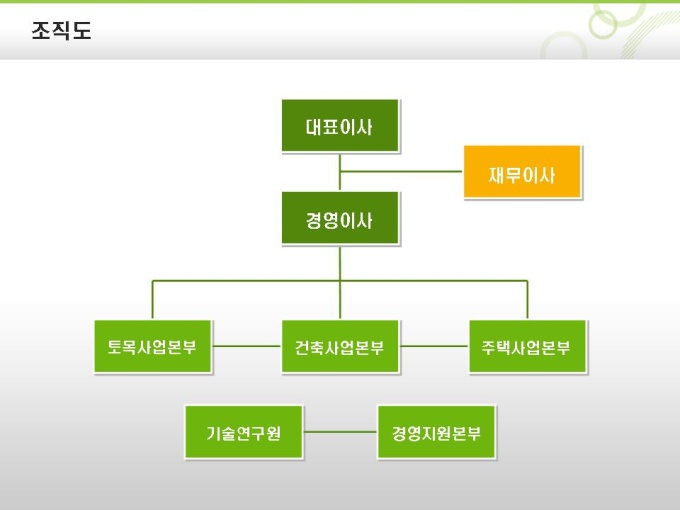 조직도

대표이사

재무이사

경영이사

토목사업본부

건축사업본부

주택사업본부

기술연구원

경영지원본부